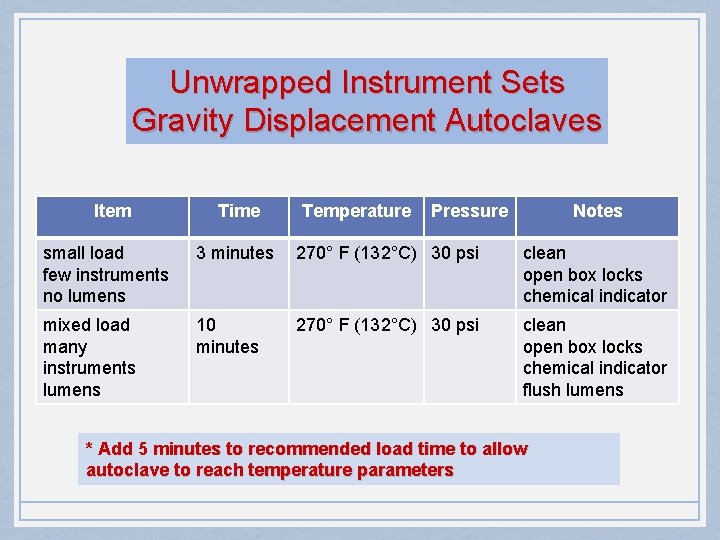 Unwrapped Instrument Sets
Gravity Displacement Autoclaves

| Item | Time | Temperature | Pressure | Notes |
|---|---|---|---|---|
| small load few instruments no lumens | 3 minutes | 270° F (132°C) | 30 psi | clean open box locks chemical indicator |
| mixed load many instruments lumens | 10 minutes | 270° F (132°C) | 30 psi | clean open box locks chemical indicator flush lumens |

* Add 5 minutes to recommended load time to allow autoclave to reach temperature parameters